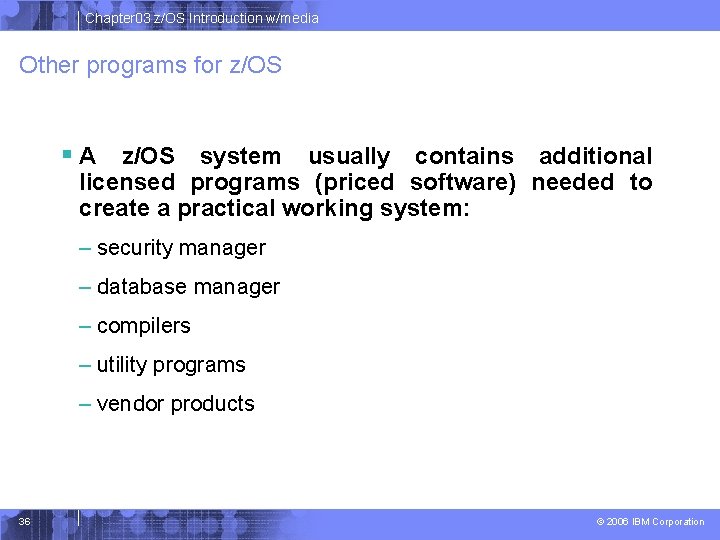 Chapter03 z/OS Introduction w/media

Other programs for z/OS

▪ A z/OS system usually contains additional licensed programs (priced software) needed to create a practical working system:

– security manager

– database manager

– compilers

– utility programs

– vendor products

36

© 2006 IBM Corporation